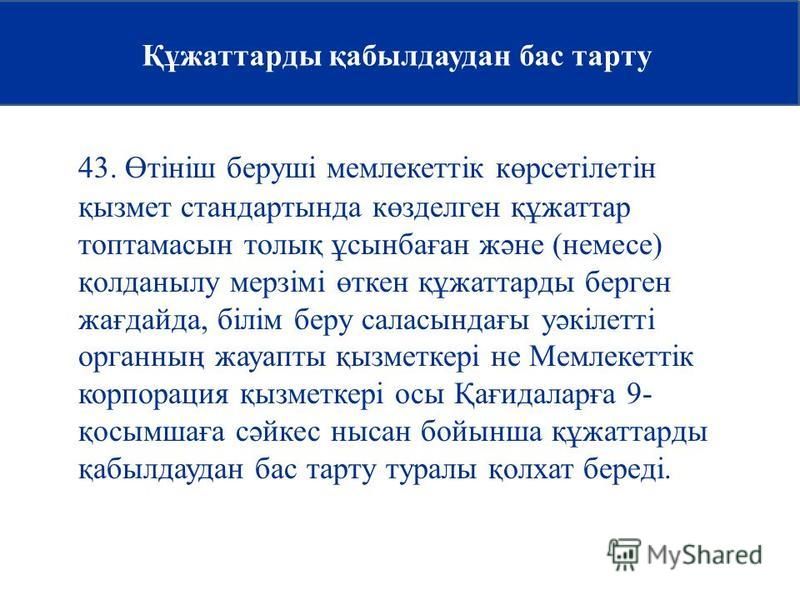 Құжаттарды қабылдаудан бас тарту

43. Өтініш беруші мемлекеттік көрсетілетін қызмет стандартында көзделген құжаттар топтамасын толық ұсынбаған және (немесе) қолданылу мерзімі өткен құжаттарды берген жағдайда, білім беру саласындағы уәкілетті органның жауапты қызметкері не Мемлекеттік корпорация қызметкері осы Қағидаларға 9-қосымшаға сәйкес нысан бойынша құжаттарды қабылдаудан бас тарту туралы қолхат береді.

MyShared